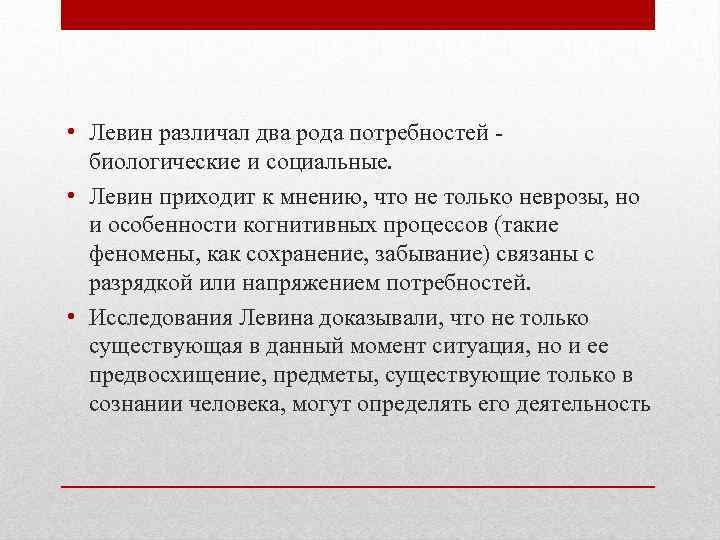 • Левин различал два рода потребностей - биологические и социальные.

• Левин приходит к мнению, что не только неврозы, но и особенности когнитивных процессов (такие феномены, как сохранение, забывание) связаны с разрядкой или напряжением потребностей.

• Исследования Левина доказывали, что не только существующая в данный момент ситуация, но и ее предвосхищение, предметы, существующие только в сознании человека, могут определять его деятельность